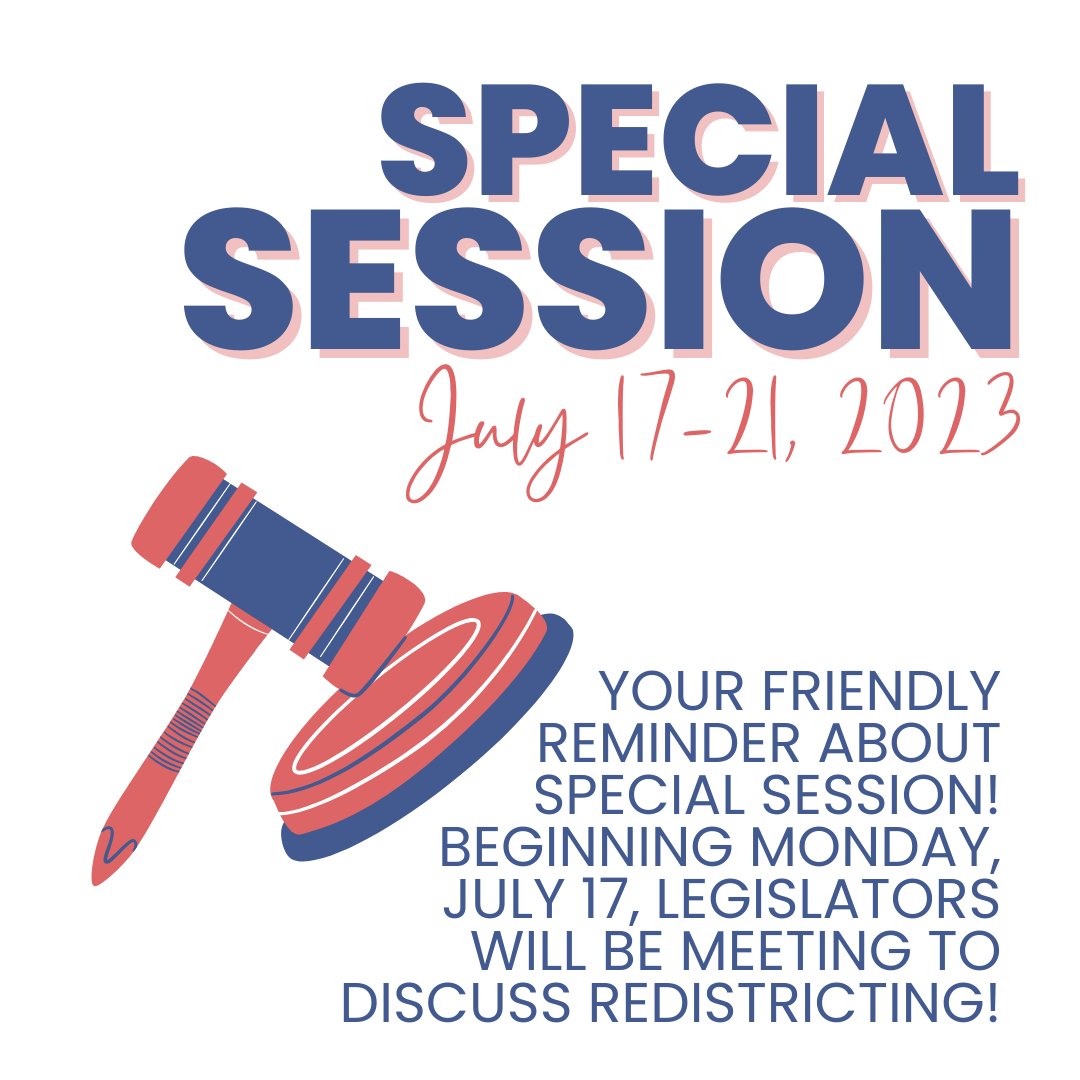 SPECIAL SESSION

July 17-21, 2023

YOUR FRIENDLY REMINDER ABOUT SPECIAL SESSION! BEGINNING MONDAY, JULY 17, LEGISLATORS WILL BE MEETING TO DISCUSS REDISTRICTING!